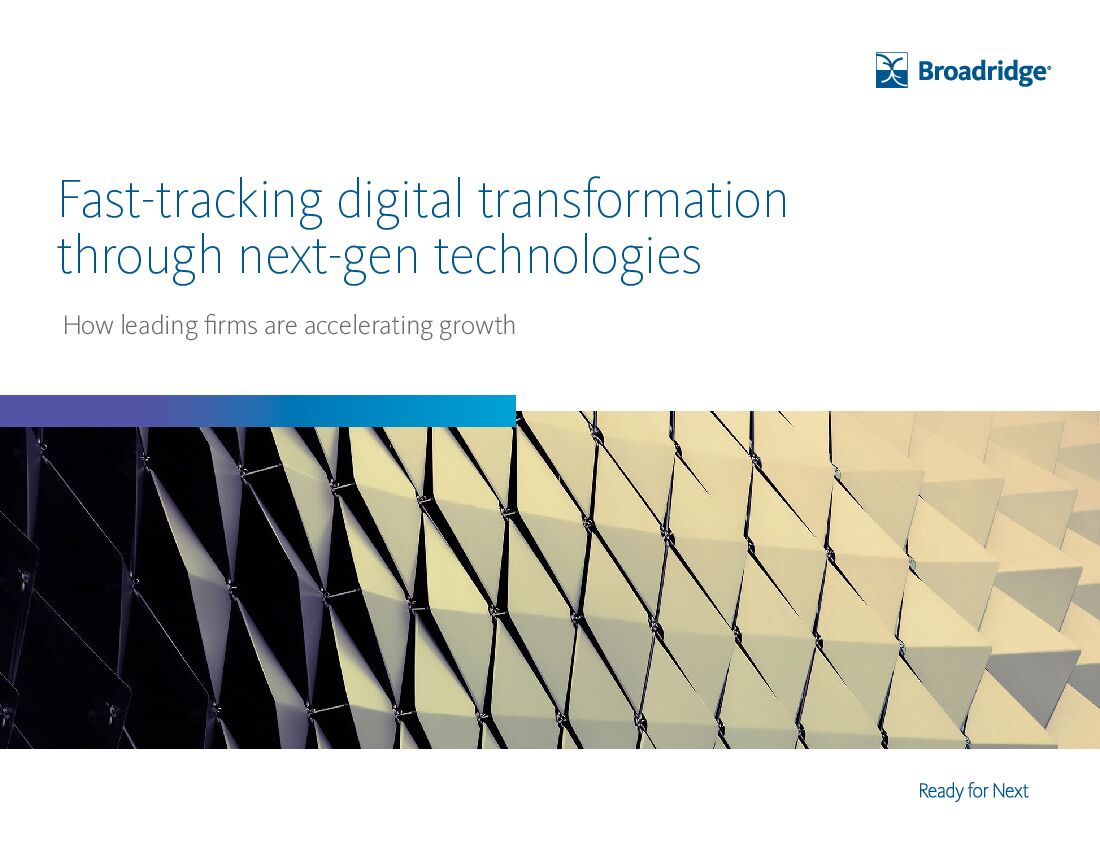 Broadridge®

Fast-tracking digital transformation through next-gen technologies

How leading firms are accelerating growth

Ready for Next